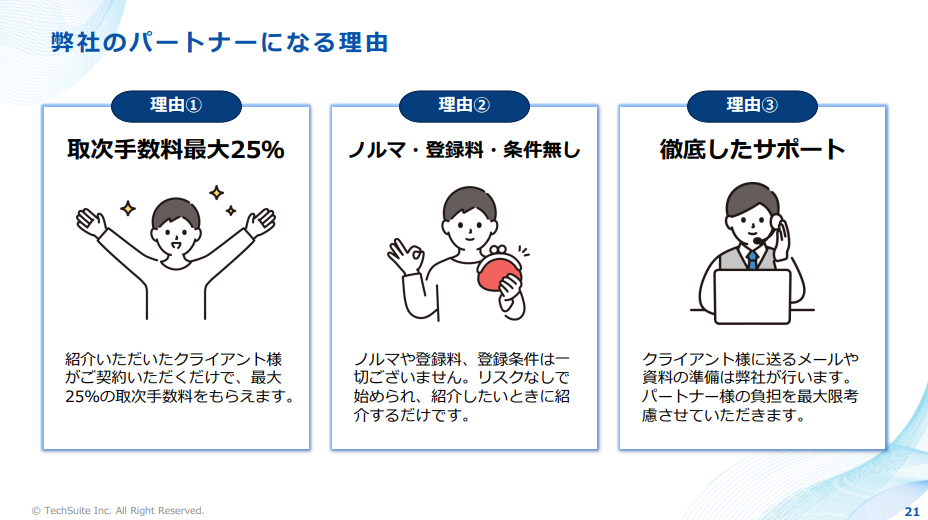 弊社のパートナーになる理由

理由①

取次手数料最大25%

紹介いただいたクライアント様がご契約いただくだけで、最大25%の取次手数料をもらえます。

理由②

ノルマ・登録料・条件無し

ノルマや登録料、登録条件は一切ございません。リスクなしで始められ、紹介したいときに紹介するだけです。

理由③

徹底したサポート

クライアント様に送るメールや資料の準備は弊社が行います。パートナー様の負担を最大限考慮させていただきます。

© TechSuite Inc. All Right Reserved.

21